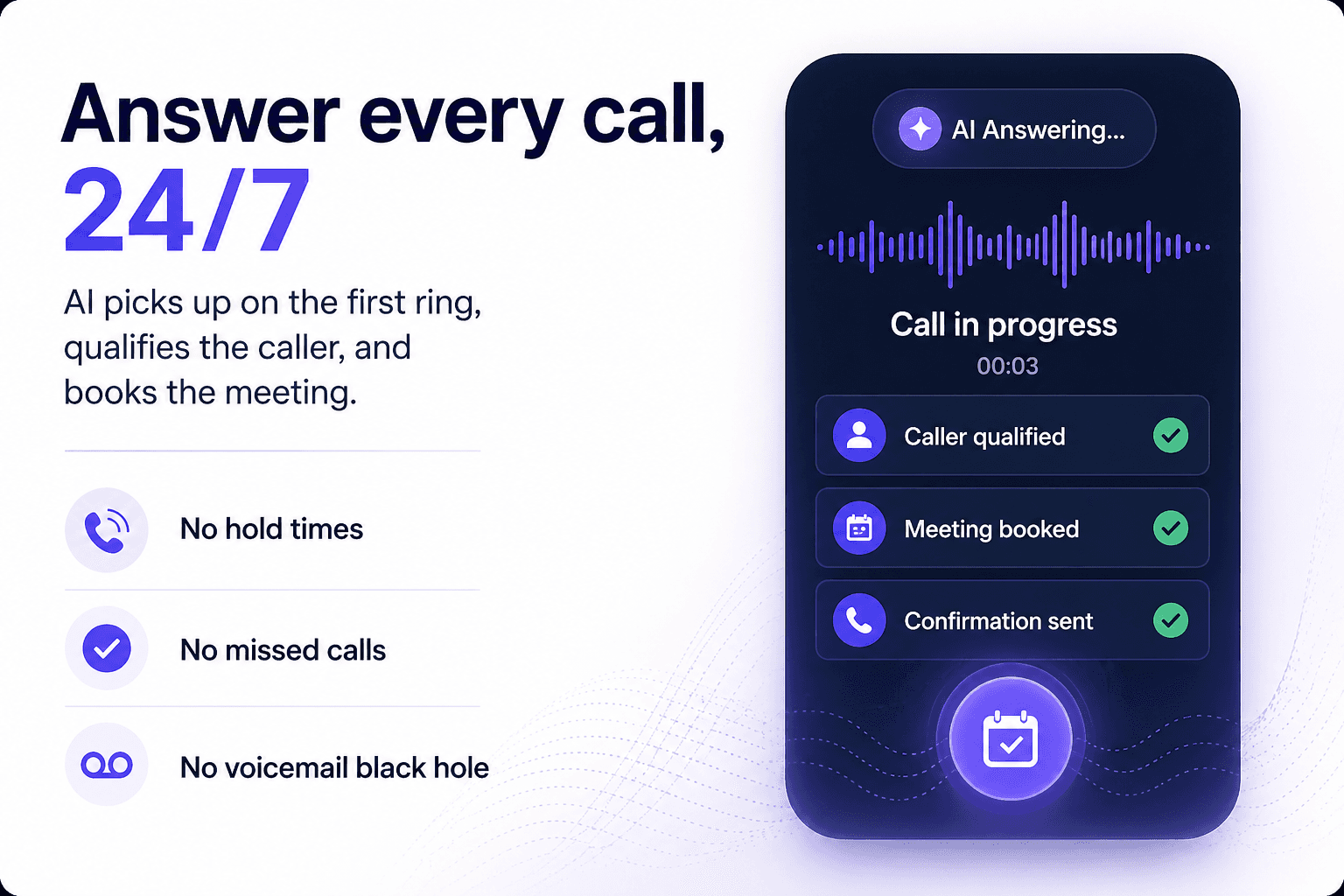 Answer every call,
24/7

AI picks up on the first ring, qualifies the caller, and books the meeting.

No hold times

No missed calls

No voicemail black hole

AI Answering...

Call in progress
00:03

Caller qualified

Meeting booked

Confirmation sent